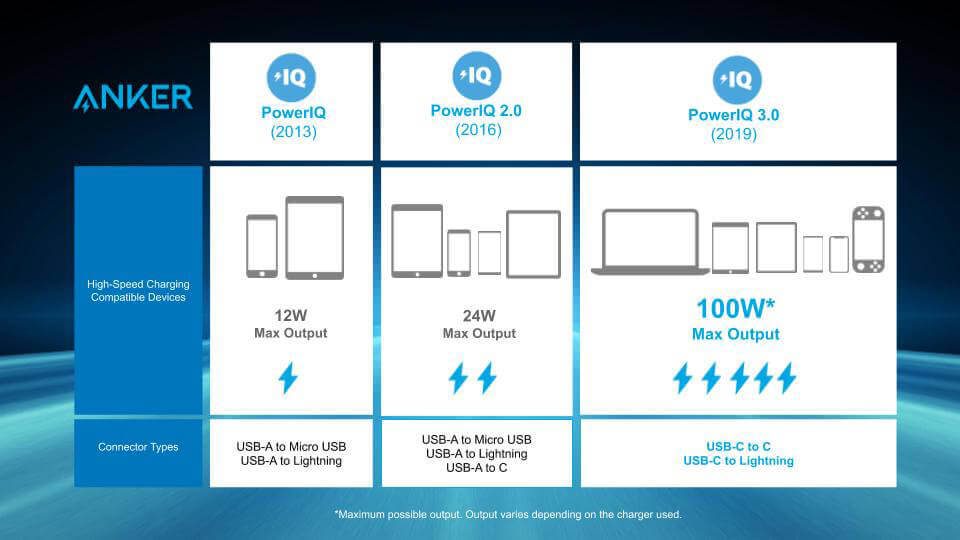 | ANKER | IQ PowerIQ (2013) | IQ PowerIQ 2.0 (2016) | IQ PowerIQ 3.0 (2019) |
|---|---|---|---|
| High-Speed Charging Compatible Devices | 12W Max Output | 24W Max Output | 100W* Max Output |
| Connector Types | USB-A to Micro USB USB-A to Lightning | USB-A to Micro USB USB-A to Lightning USB-A to C | USB-C to C USB-C to Lightning |

*Maximum possible output. Output varies depending on the charger used.